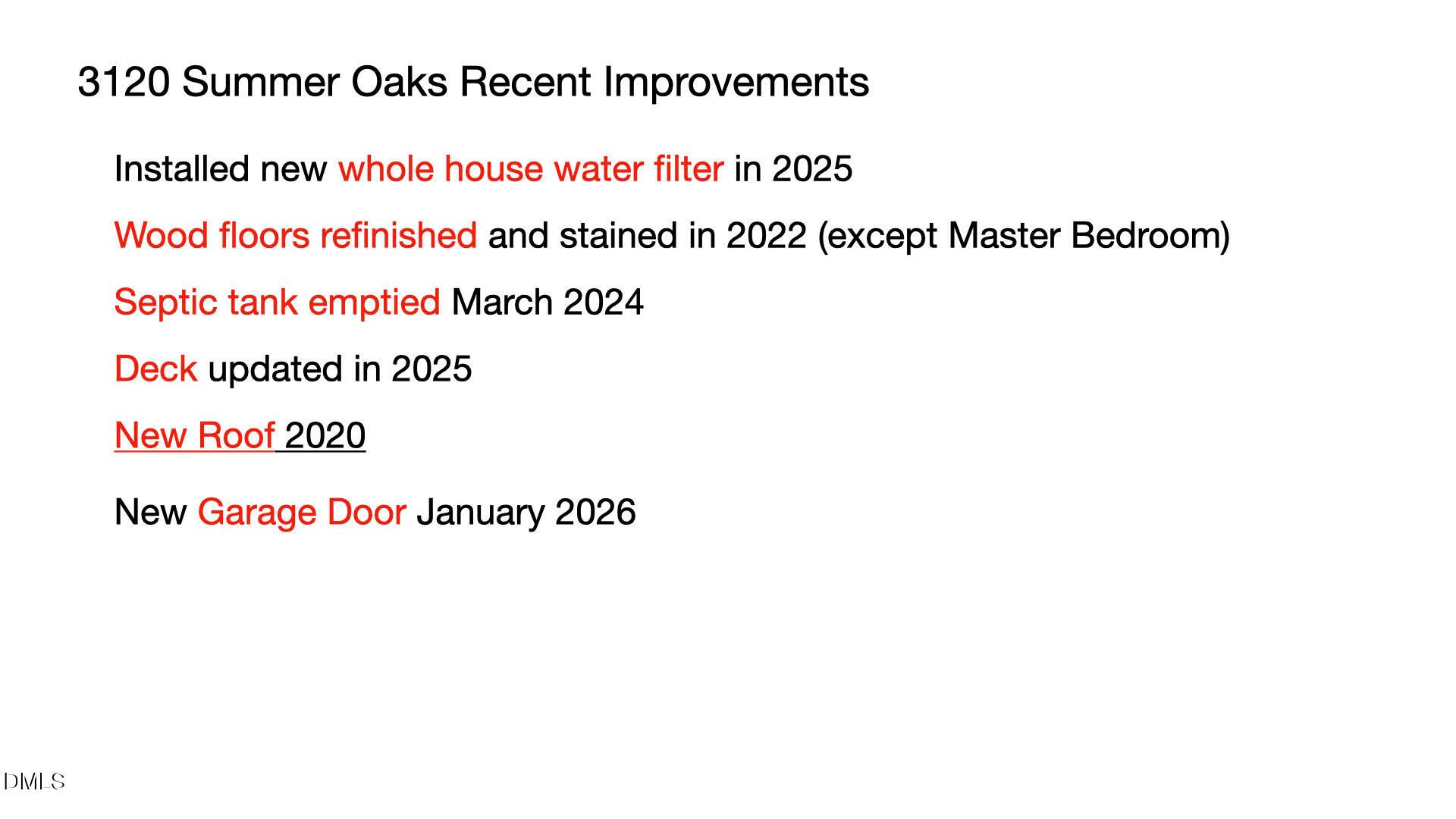 3120 Summer Oaks Recent Improvements

Installed new whole house water filter in 2025

Wood floors refinished and stained in 2022 (except Master Bedroom)

Septic tank emptied March 2024

Deck updated in 2025

New Roof 2020

New Garage Door January 2026

DMLS